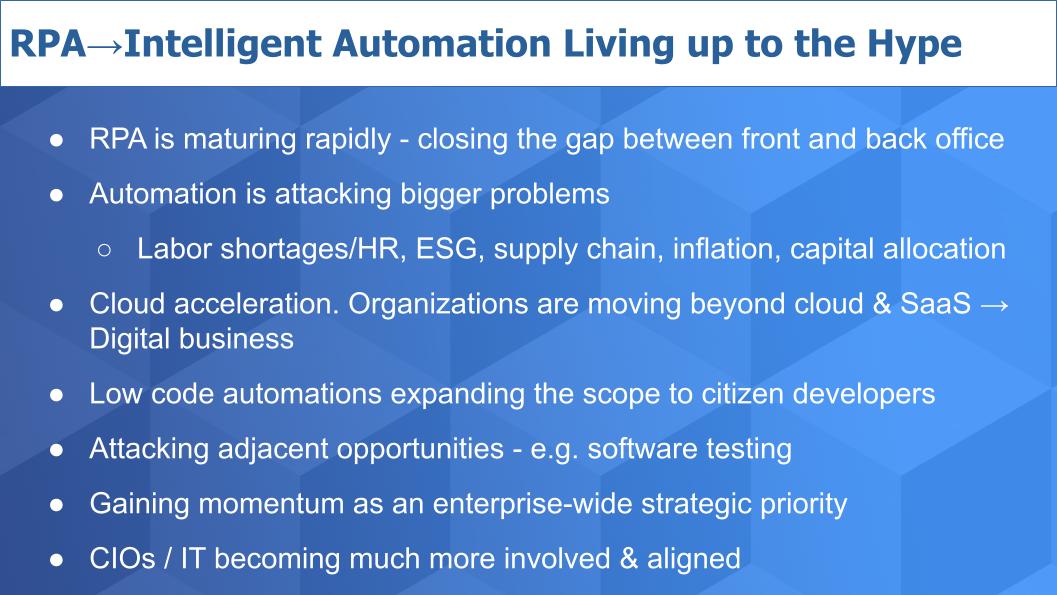 RPA→Intelligent Automation Living up to the Hype

● RPA is maturing rapidly - closing the gap between front and back office
● Automation is attacking bigger problems
○ Labor shortages/HR, ESG, supply chain, inflation, capital allocation
● Cloud acceleration. Organizations are moving beyond cloud & SaaS → Digital business
● Low code automations expanding the scope to citizen developers
● Attacking adjacent opportunities - e.g. software testing
● Gaining momentum as an enterprise-wide strategic priority
● CIOs / IT becoming much more involved & aligned